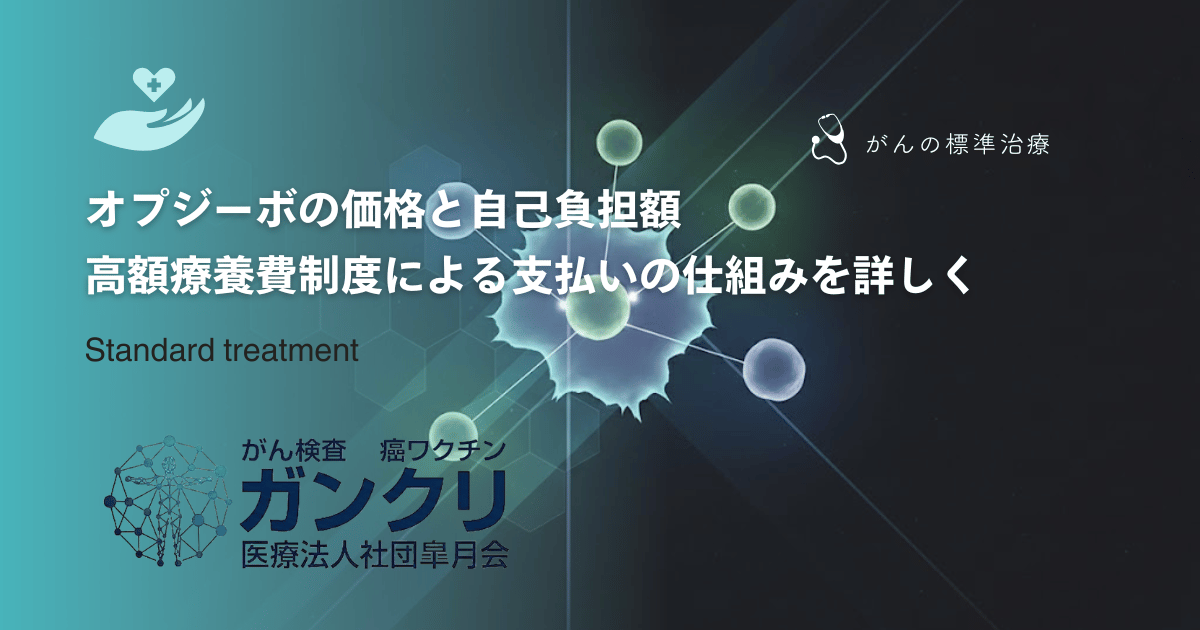 がんの標準治療

オプジーボの価格と自己負担額
高額療養費制度による支払いの仕組みを詳しく

Standard treatment

がん検査　癌ワクチン
ガンクリ
医療法人社団皐月会